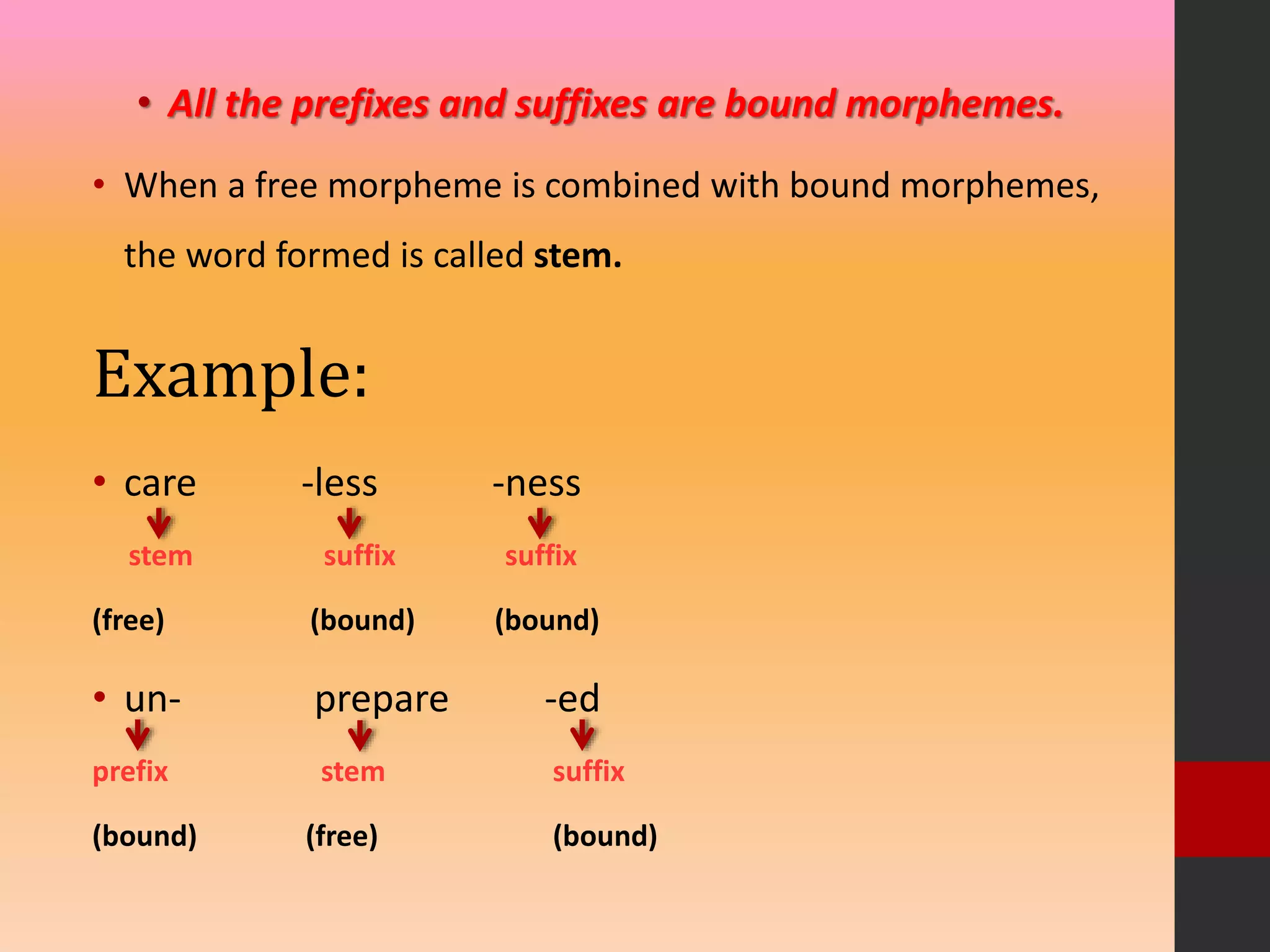 • All the prefixes and suffixes are bound morphemes.

• When a free morpheme is combined with bound morphemes, the word formed is called stem.

Example:

• care -less -ness

stem suffix suffix

(free) (bound) (bound)

• un- prepare -ed

prefix stem suffix

(bound) (free) (bound)